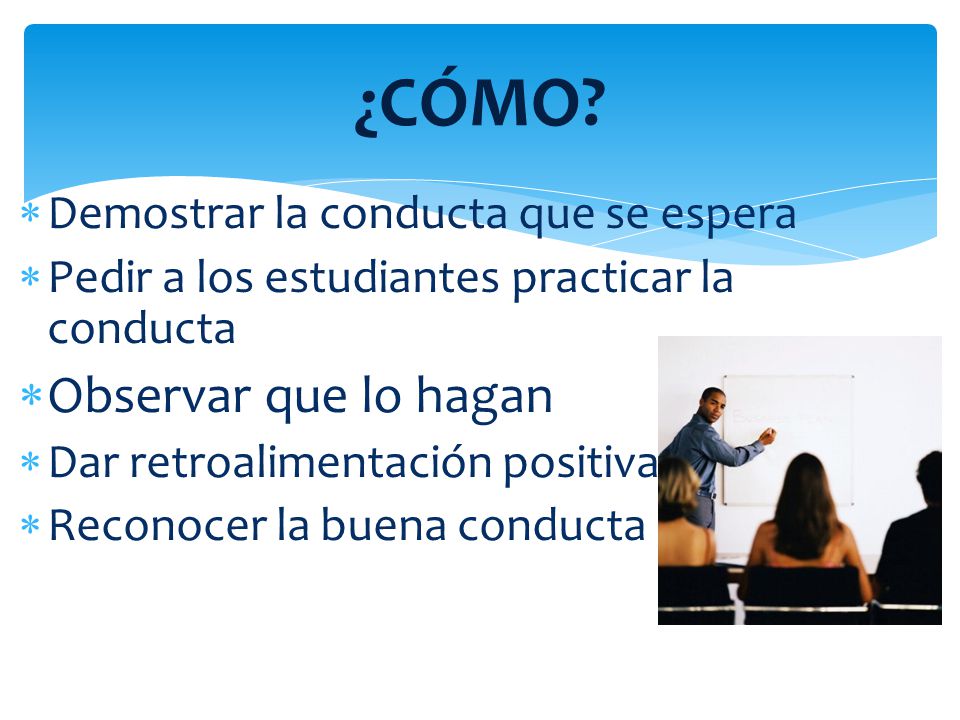 ¿CÓMO?

* Demostrar la conducta que se espera
* Pedir a los estudiantes practicar la conducta
* Observar que lo hagan
* Dar retroalimentación positiva
* Reconocer la buena conducta